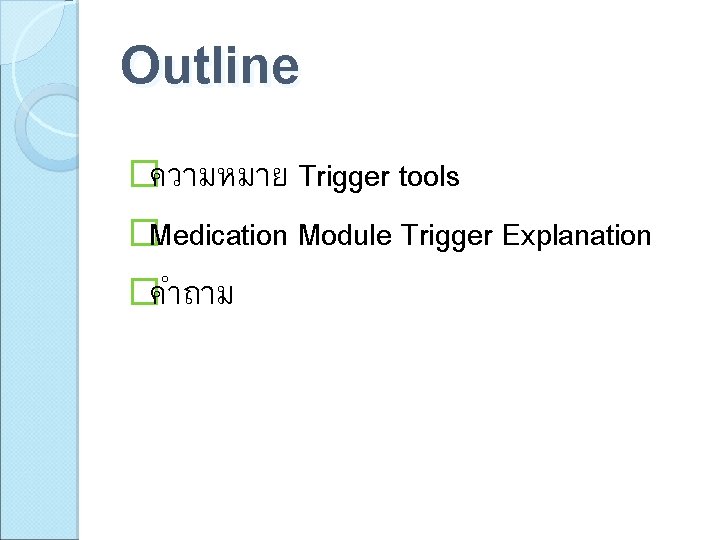 Outline

ความหมาย Trigger tools

Medication Module Trigger Explanation

คำถาม